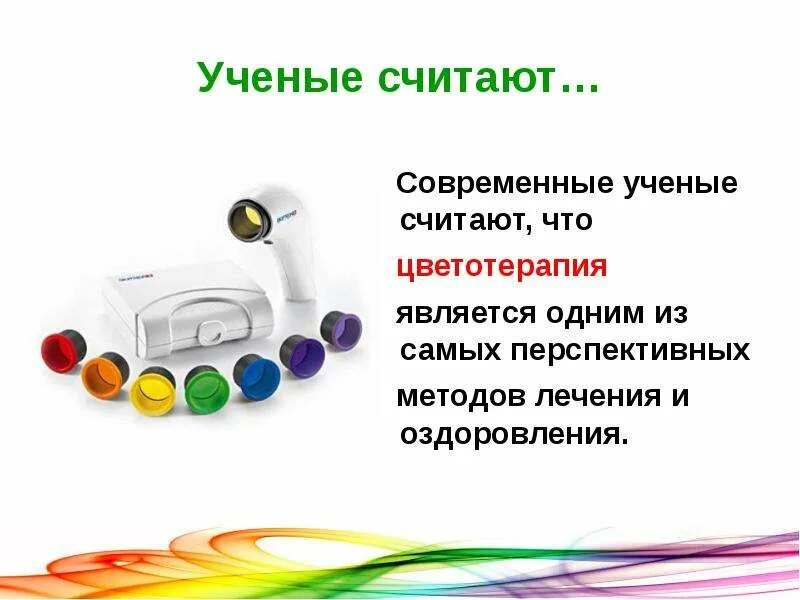 Ученые считают…

Современные ученые считают, что

цветотерапия

является одним из самых перспективных

методов лечения и оздоровления.